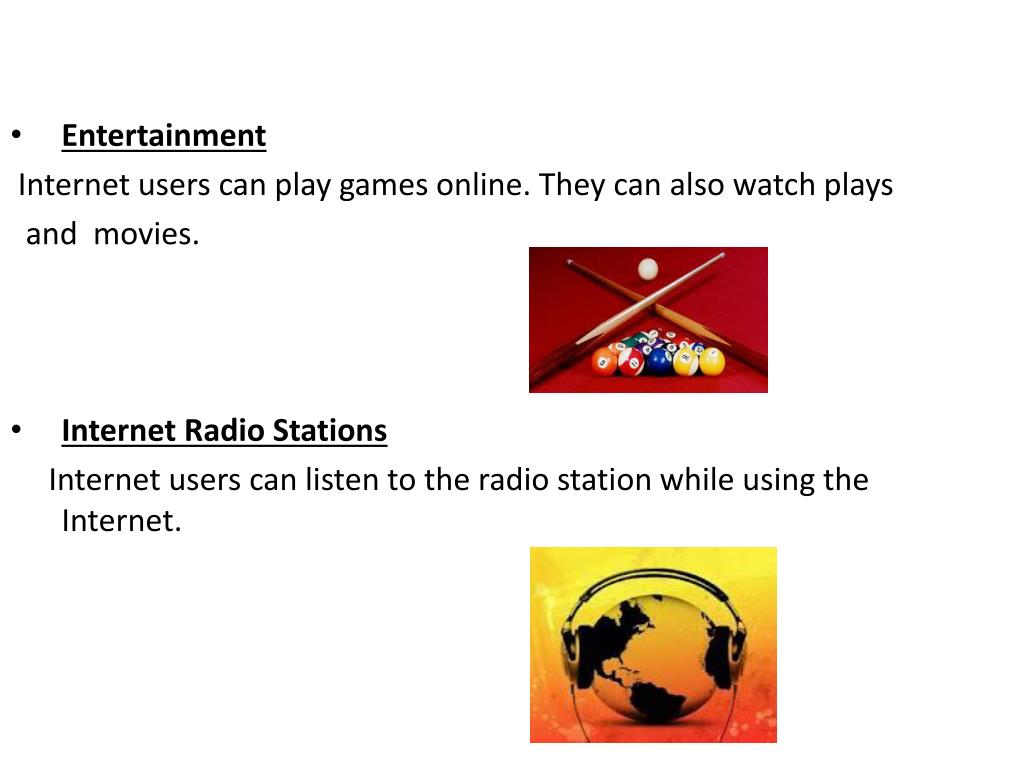 • Entertainment

Internet users can play games online. They can also watch plays and movies.

• Internet Radio Stations

Internet users can listen to the radio station while using the Internet.